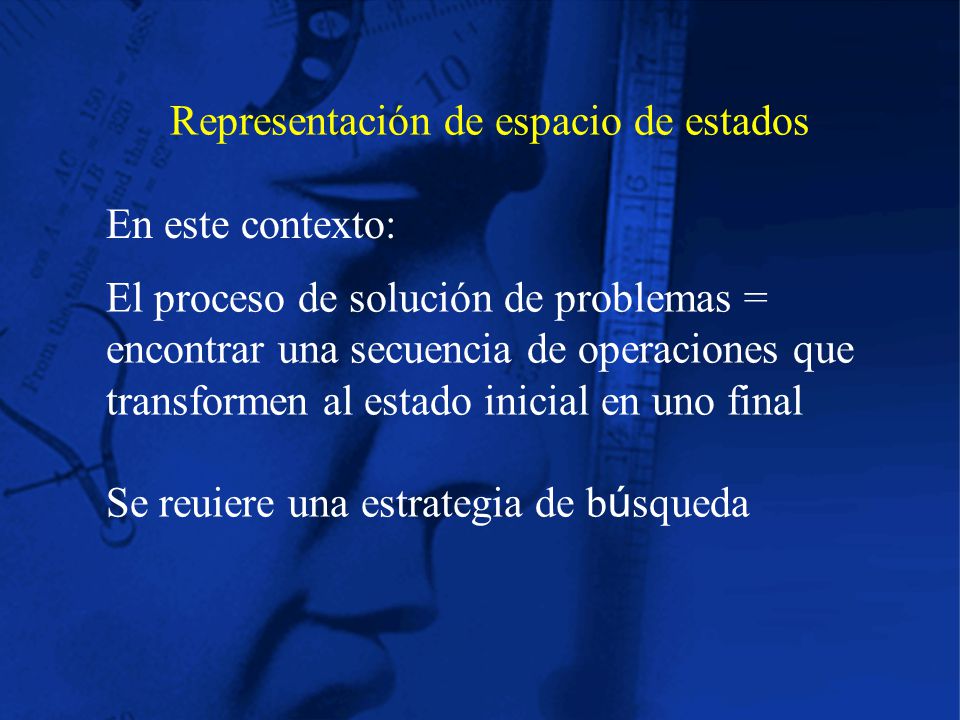 Representación de espacio de estados

En este contexto:

El proceso de solución de problemas = encontrar una secuencia de operaciones que transformen al estado inicial en uno final

Se reuiere una estrategia de búsqueda